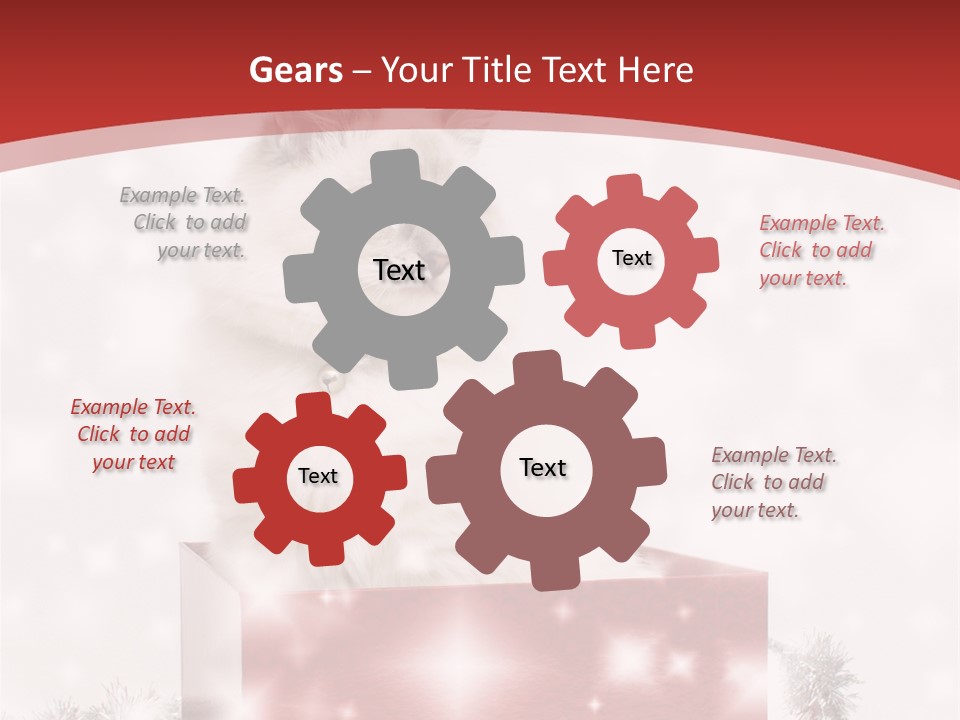 Gears – Your Title Text Here

Example Text. Click to add your text.

Text

Text

Example Text. Click to add your text.

Example Text. Click to add your text

Text

Text

Example Text. Click to add your text.